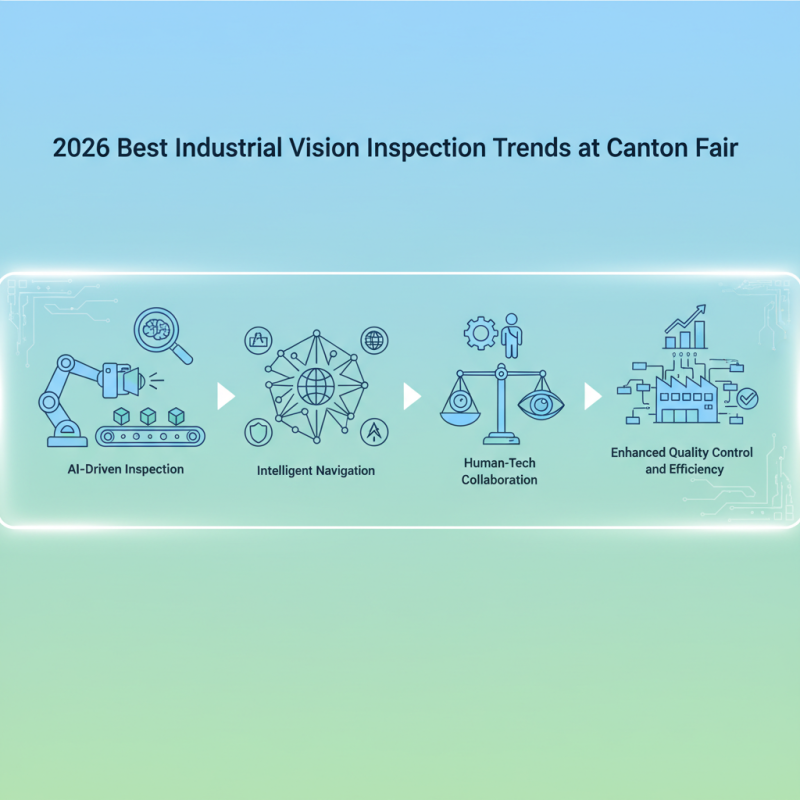 2026 Best Industrial Vision Inspection Trends at Canton Fair

AI-Driven Inspection

Intelligent Navigation

Human-Tech Collaboration

Enhanced Quality Control and Efficiency